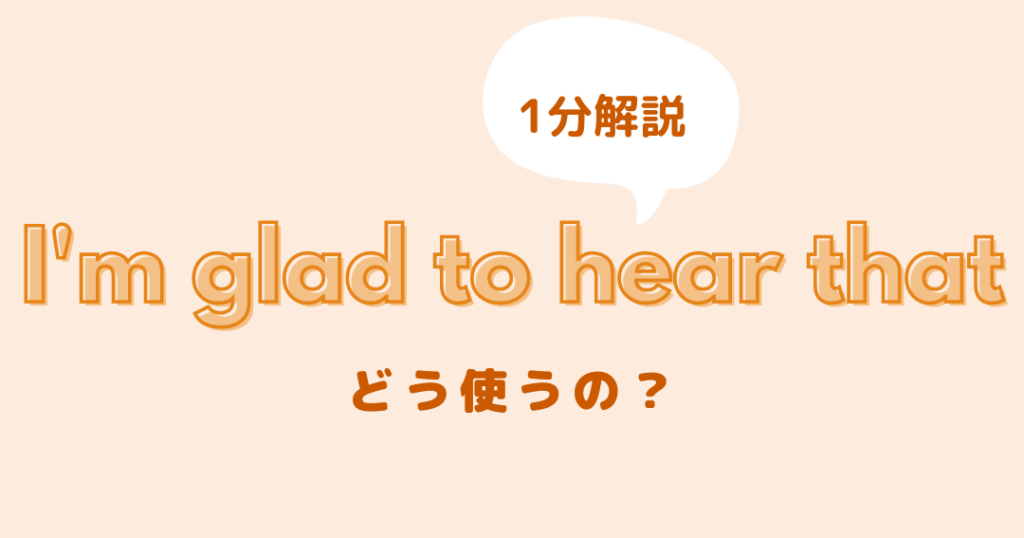 1分解説

I'm glad to hear that

どう使うの？